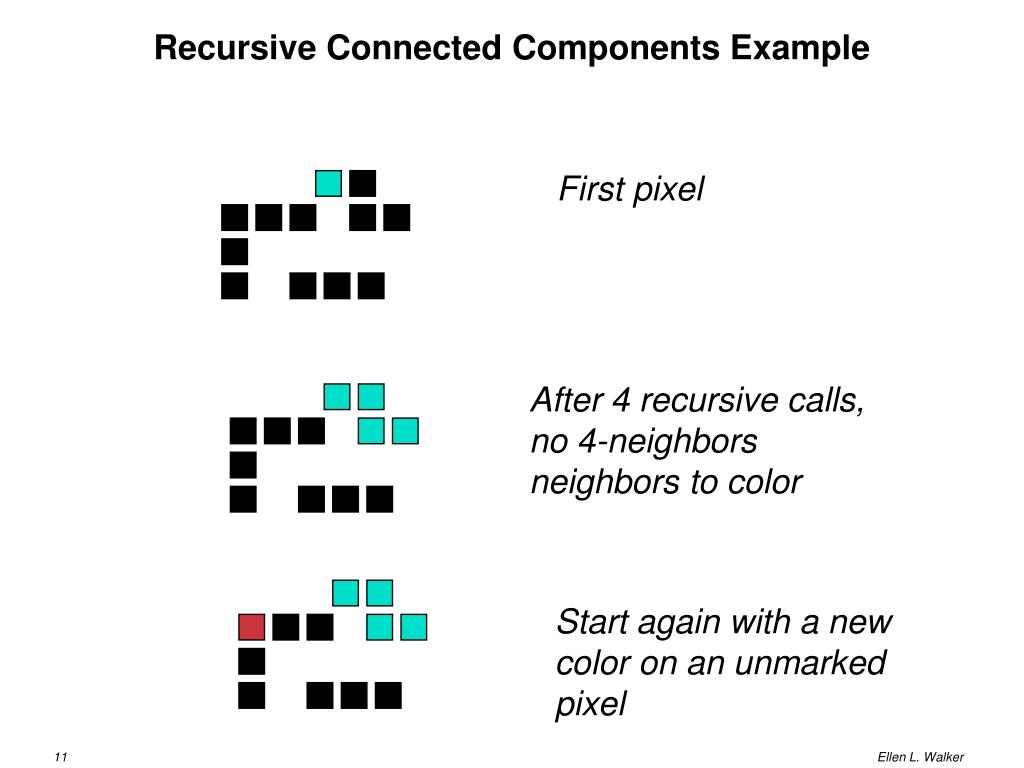 Recursive Connected Components Example

First pixel

After 4 recursive calls, no 4-neighbors neighbors to color

Start again with a new color on an unmarked pixel

11

Ellen L. Walker